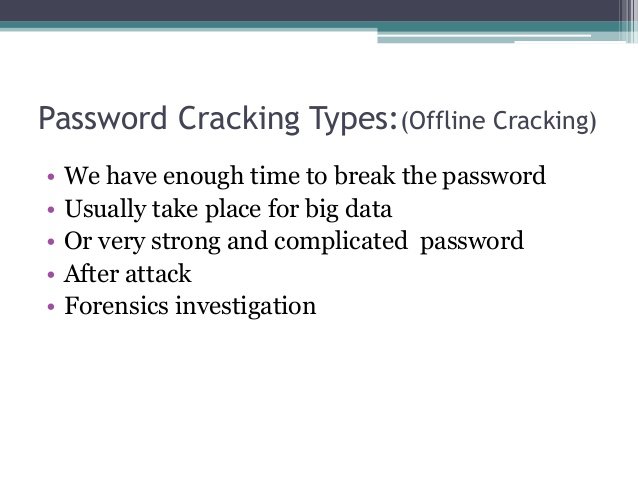 Password Cracking Types:(Offline Cracking)

• We have enough time to break the password
• Usually take place for big data
• Or very strong and complicated  password
• After attack
• Forensics investigation